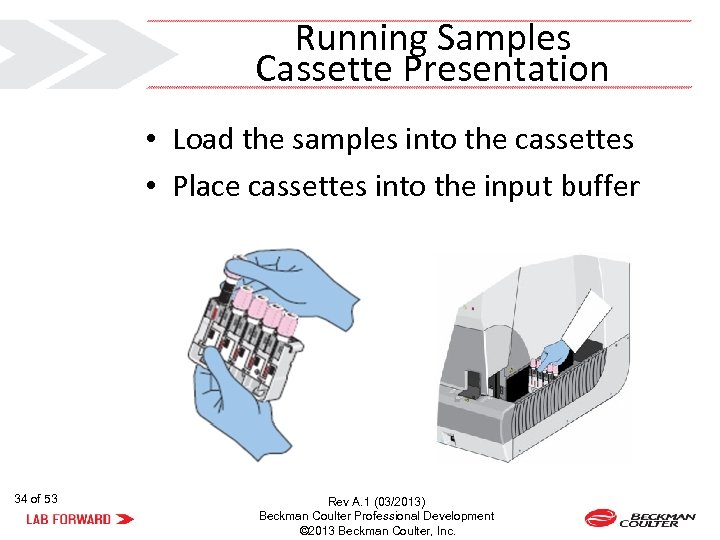 Running Samples
Cassette Presentation

• Load the samples into the cassettes
• Place cassettes into the input buffer

34 of 53

LAB FORWARD

Rev A.1 (03/2013)
Beckman Coulter Professional Development
©2013 Beckman Coulter, Inc.

BECKMAN COULTER